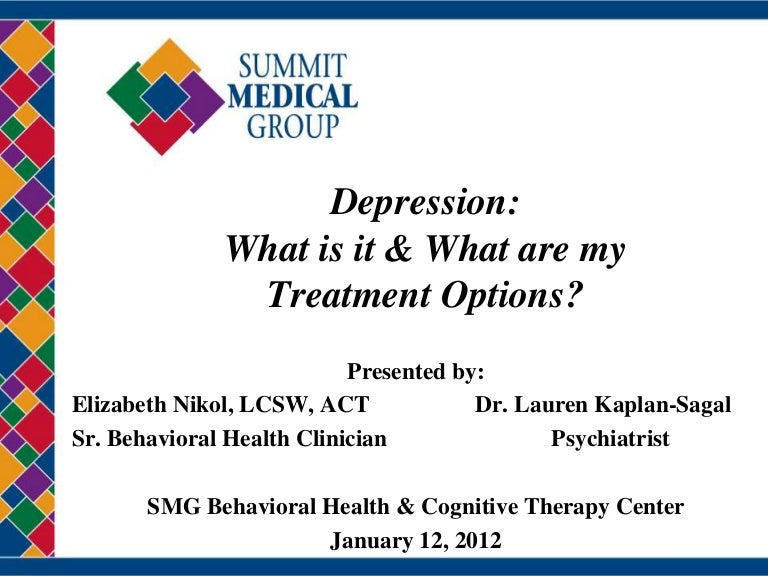 SUMMIT
MEDICAL
GROUP

Depression:
What is it & What are my Treatment Options?

Presented by:

Elizabeth Nikol, LCSW, ACT
Sr. Behavioral Health Clinician

Dr. Lauren Kaplan-Sagal
Psychiatrist

SMG Behavioral Health & Cognitive Therapy Center
January 12, 2012